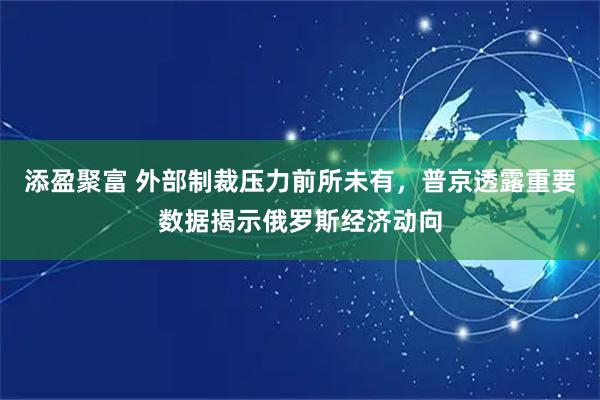 添盈聚富 外部制裁压力前所未有，普京透露重要数据揭示俄罗斯经济动向